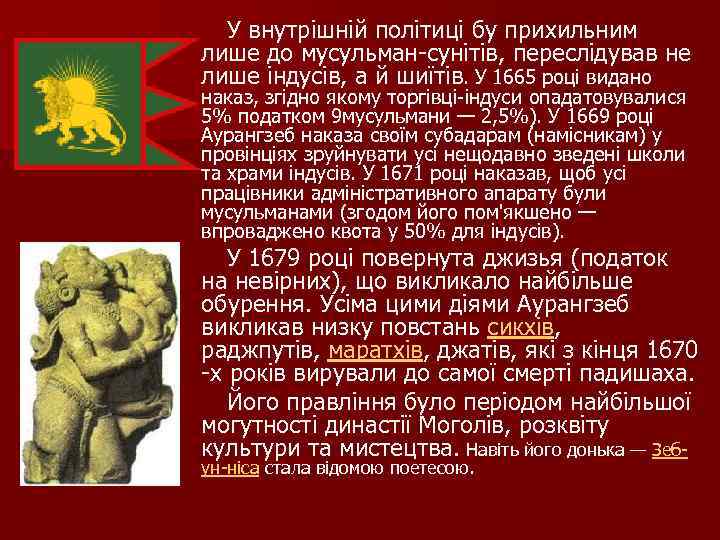 У внутрішній політиці бу прихильним лише до мусульман-сунітів, переслідував не лише індусів, а й шиїтів. У 1665 році видано наказ, згідно якому торгівці-індуси опадатовувалися 5% податком 9мусульмани — 2,5%). У 1669 році Аурангзеб наказа своїм субадарам (намісникам) у провінціях зруйнувати усі нещодавно зведені школи та храми індусів. У 1671 році наказав, щоб усі працівники адміністративного апарату були мусульманами (згодом його пом'якшено — впроваджено квота у 50% для індусів).

У 1679 році повернута джизья (податок на невірних), що викликало найбільше обурення. Усіма цими діями Аурангзеб викликав низку повстань сикхів, раджпутів, маратхів, джатів, які з кінця 1670 -х років вирували до самої смерті падишаха.

Його правління було періодом найбільшої могутності династії Моголів, розквіту культури та мистецтва. Навіть його донька — Зеб-ун-ніса стала відомою поетесою.